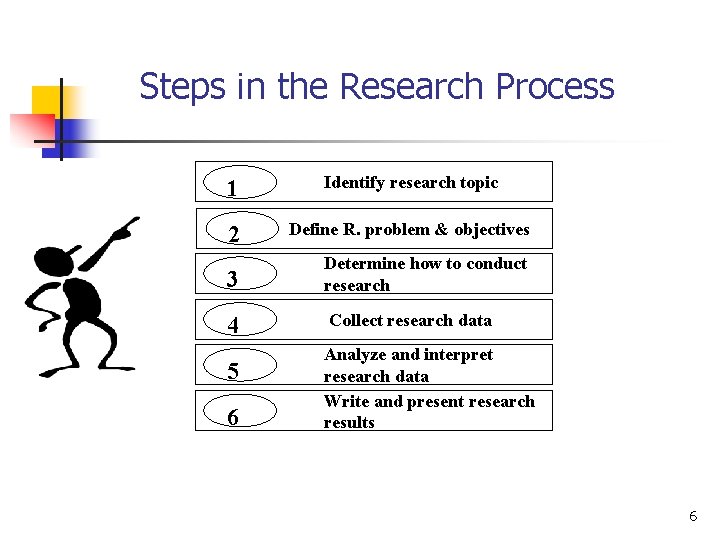 Steps in the Research Process

1 Identify research topic

2 Define R. problem & objectives

3 Determine how to conduct research

4 Collect research data

5 Analyze and interpret research data

6 Write and present research results

6